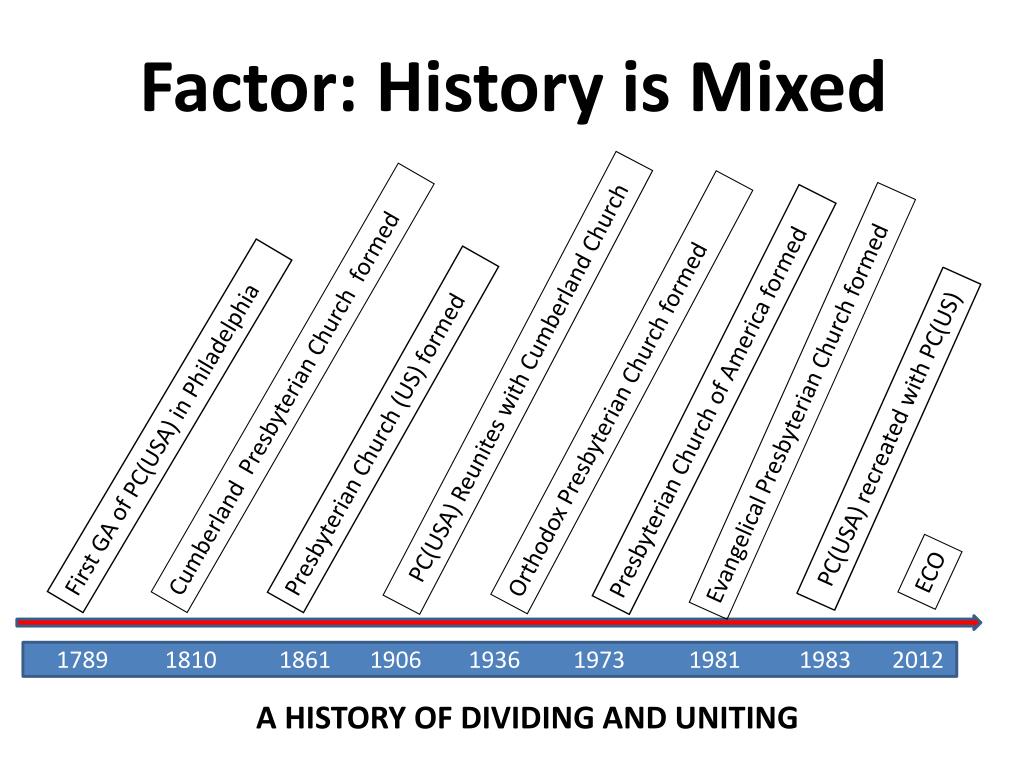 Factor: History is Mixed

First GA of PC(USA) in Philadelphia

Cumberland Presbyterian Church formed

Presbyterian Church (US) formed

PC(USA) Reunites with Cumberland Church

Orthodox Presbyterian Church formed

Presbyterian Church of America formed

Evangelical Presbyterian Church formed

PC(USA) recreated with PC(US)

ECO

1789 1810 1861 1906 1936 1973 1981 1983 2012

A HISTORY OF DIVIDING AND UNITING